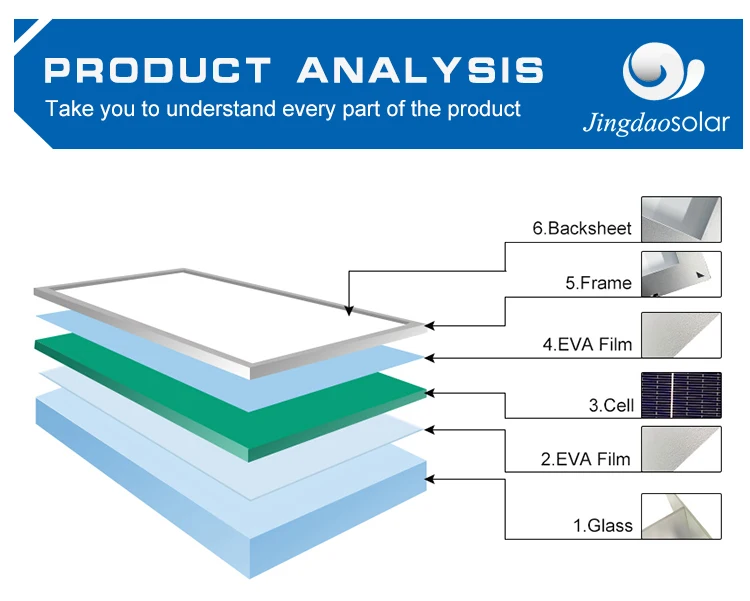 PRODUCT ANALYSIS
Take you to understand every part of the product

Jingdaosolar

6.Backsheet
5.Frame
4.EVA Film
3.Cell
2.EVA Film
1.Glass